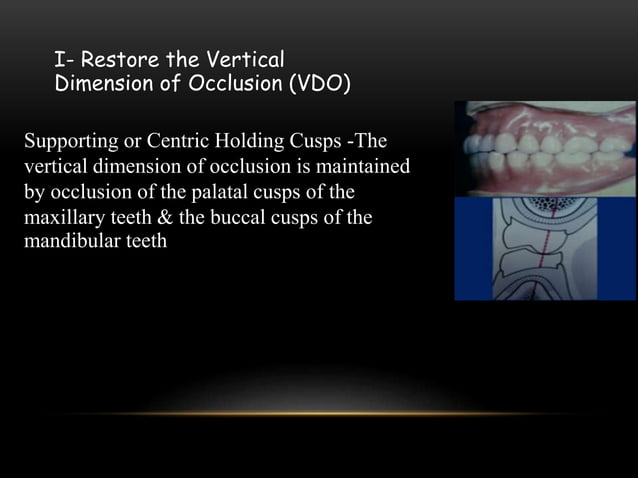 I- Restore the Vertical Dimension of Occlusion (VDO)

Supporting or Centric Holding Cusps -The vertical dimension of occlusion is maintained by occlusion of the palatal cusps of the maxillary teeth & the buccal cusps of the mandibular teeth